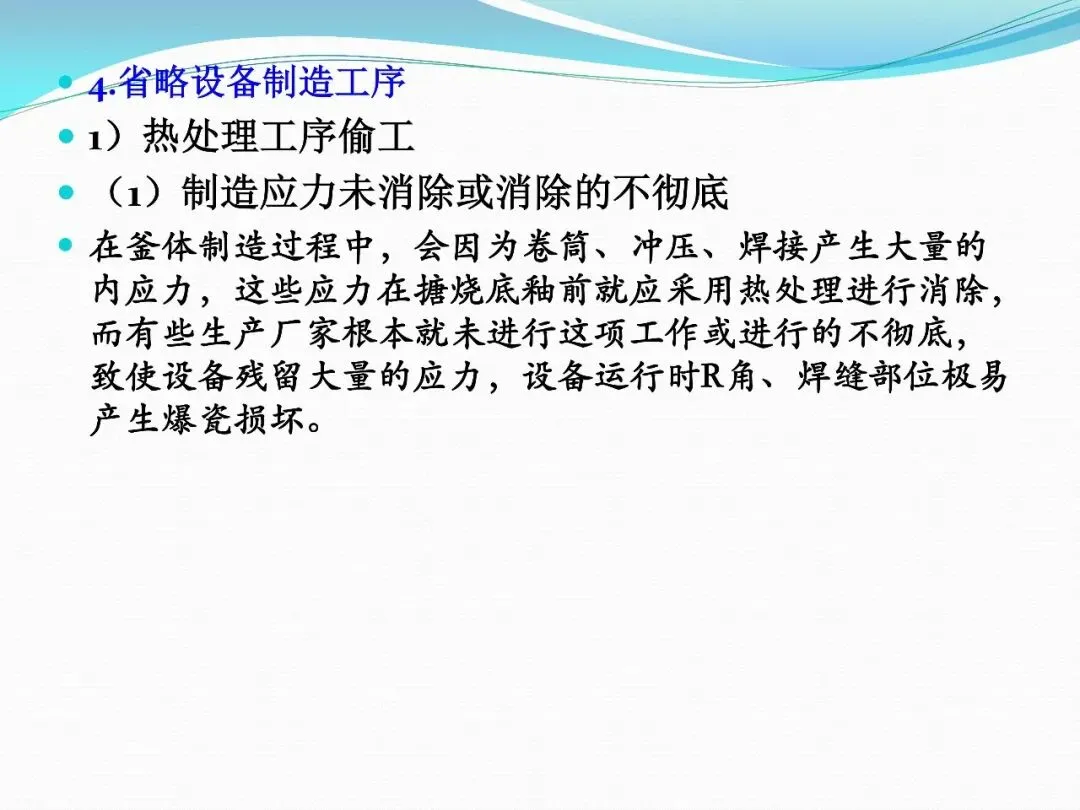 4.省略设备制造工序

1）热处理工序偷工

（1）制造应力未消除或消除的不彻底

在釜体制造过程中，会因为卷筒、冲压、焊接产生大量的内应力，这些应力在搪烧底釉前就应采用热处理进行消除，而有些生产厂家根本就未进行这项工作或进行的不彻底，致使设备残留大量的应力，设备运行时R角、焊缝部位极易产生爆瓷损坏。